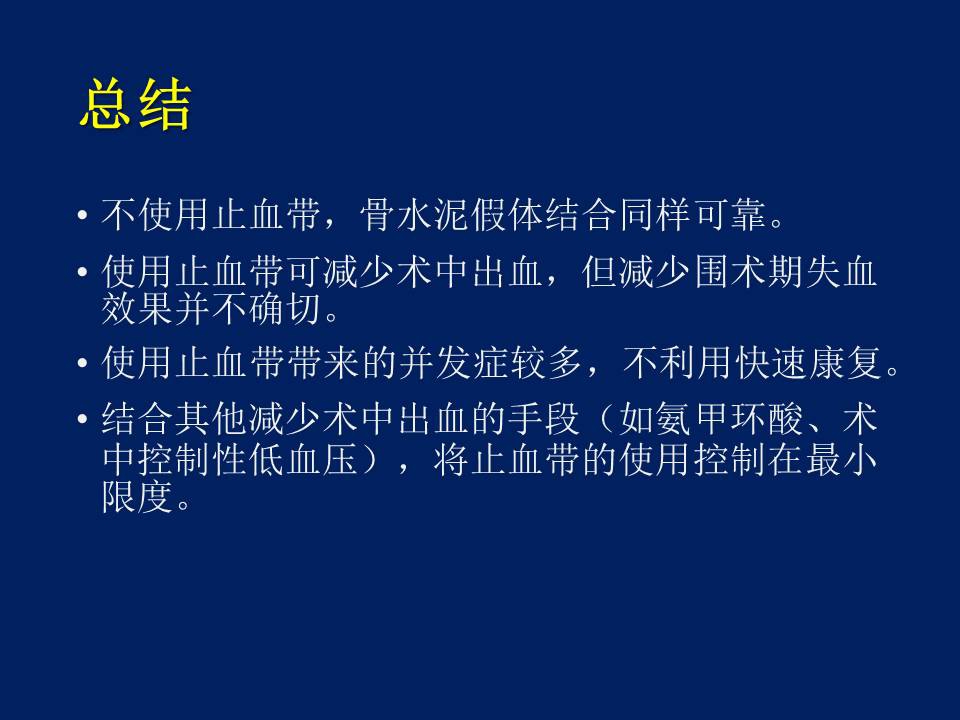 总结

• 不使用止血带，骨水泥假体结合同样可靠。

• 使用止血带可减少术中出血，但减少围术期失血效果并不确切。

• 使用止血带带来的并发症较多，不利用快速康复。

• 结合其他减少术中出血的手段（如氨甲环酸、术中控制性低血压），将止血带的使用控制在最小限度。